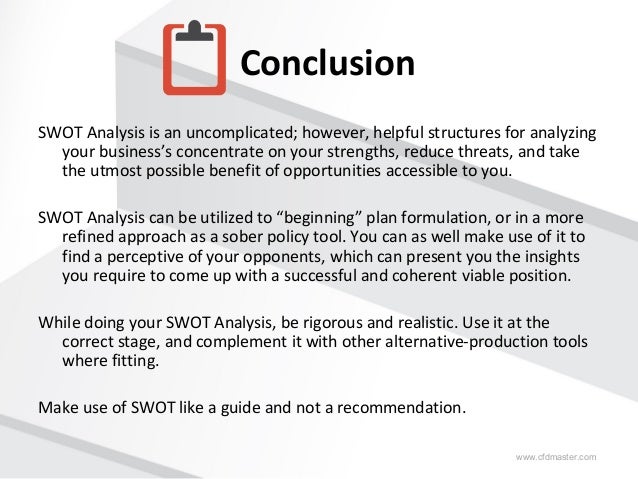 Conclusion

SWOT Analysis is an uncomplicated; however, helpful structures for analyzing your business's concentrate on your strengths, reduce threats, and take the utmost possible benefit of opportunities accessible to you.

SWOT Analysis can be utilized to "beginning" plan formulation, or in a more refined approach as a sober policy tool. You can as well make use of it to find a perceptive of your opponents, which can present you the insights you require to come up with a successful and coherent viable position.

While doing your SWOT Analysis, be rigorous and realistic. Use it at the correct stage, and complement it with other alternative-production tools where fitting.

Make use of SWOT like a guide and not a recommendation.

www.cfdmaster.com